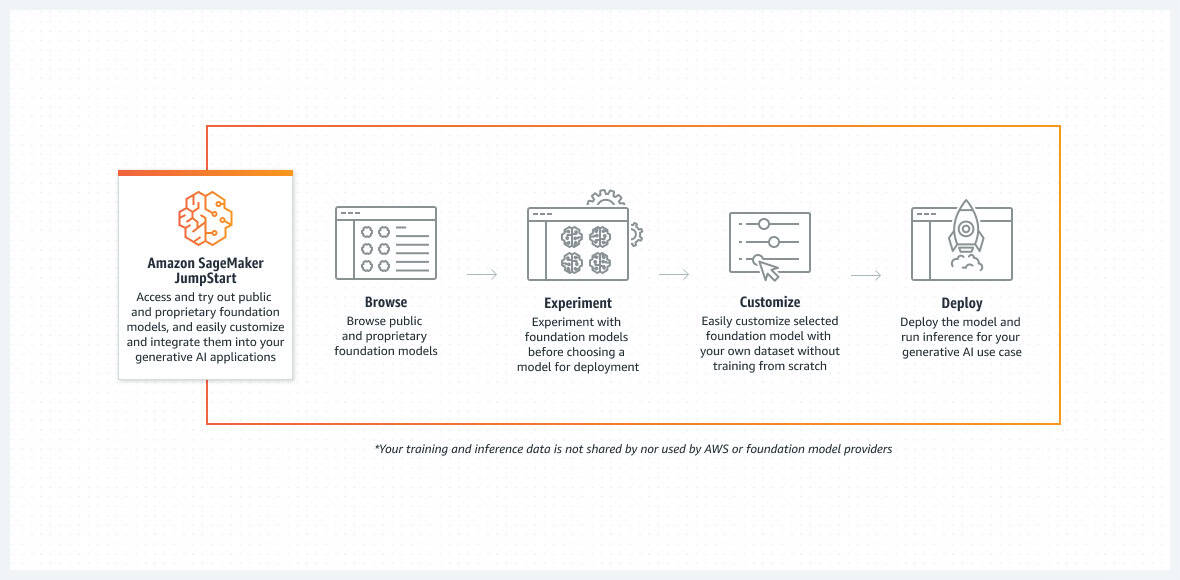 Amazon SageMaker JumpStart

Access and try out public and proprietary foundation models, and easily customize and integrate them into your generative AI applications

Browse

Browse public and proprietary foundation models

Experiment

Experiment with foundation models before choosing a model for deployment

Customize

Easily customize selected foundation model with your own dataset without training from scratch

Deploy

Deploy the model and run inference for your generative AI use case

*Your training and inference data is not shared by nor used by AWS or foundation model providers